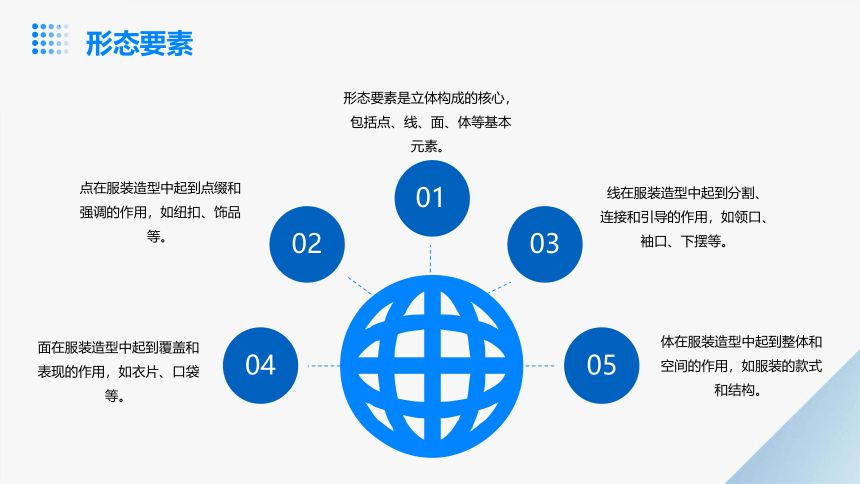 形态要素

形态要素是立体构成的核心，包括点、线、面、体等基本元素。

01

点在服装造型中起到点缀和强调的作用，如纽扣、饰品等。

02

线在服装造型中起到分割、连接和引导的作用，如领口、袖口、下摆等。

03

面在服装造型中起到覆盖和表现的作用，如衣片、口袋等。

04

体在服装造型中起到整体和空间的作用，如服装的款式和结构。

05